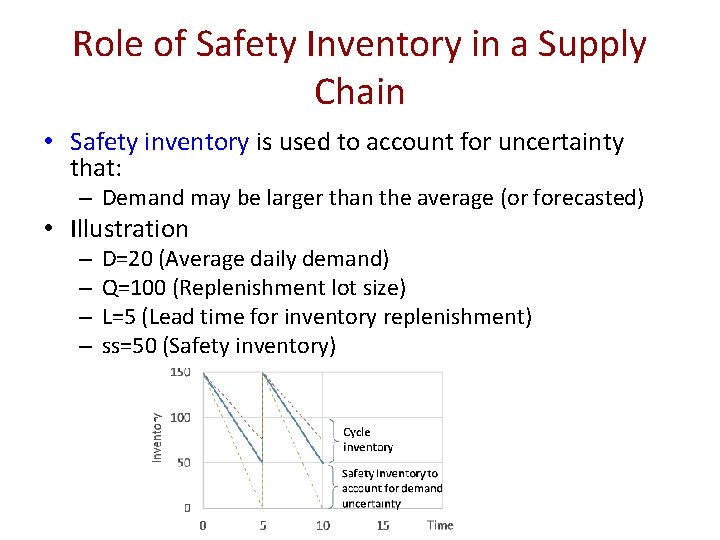 Role of Safety Inventory in a Supply Chain

• Safety inventory is used to account for uncertainty that:
– Demand may be larger than the average (or forecasted)

• Illustration
– D=20 (Average daily demand)
– Q=100 (Replenishment lot size)
– L=5 (Lead time for inventory replenishment)
– ss=50 (Safety inventory)

150
100
50
0
Inventory
0
5
10
15
Time
Cycle inventory
Safety Inventory to account for demand uncertainty